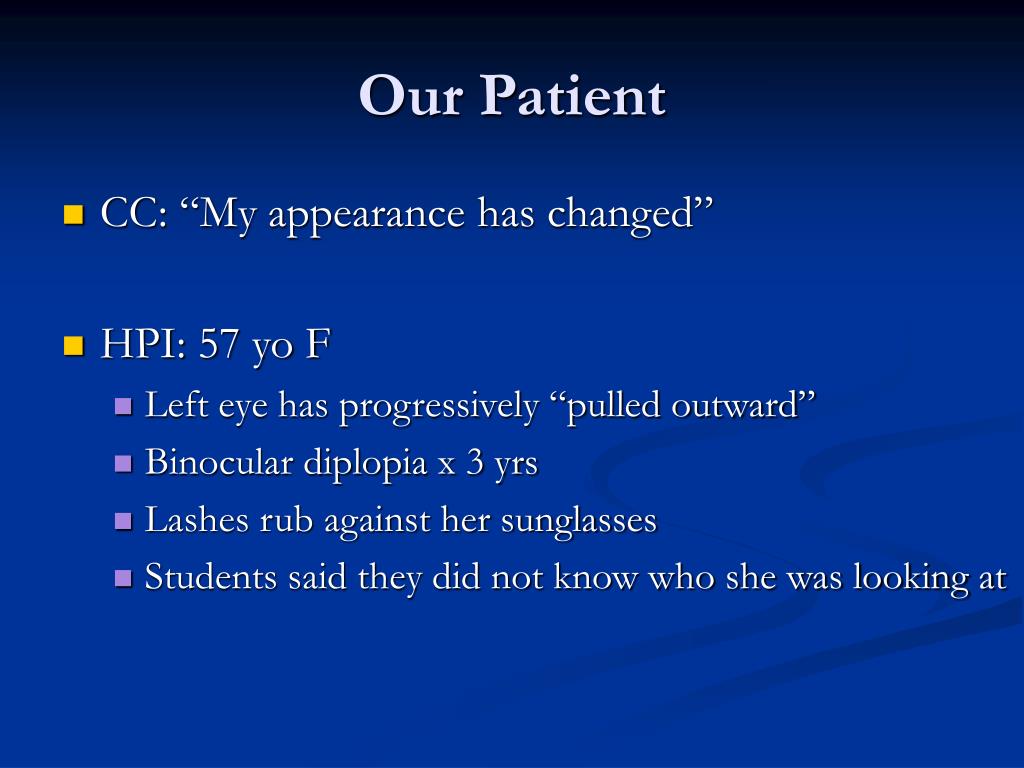 Our Patient

CC: “My appearance has changed”

HPI: 57 yo F

Left eye has progressively “pulled outward”

Binocular diplopia x 3 yrs

Lashes rub against her sunglasses

Students said they did not know who she was looking at